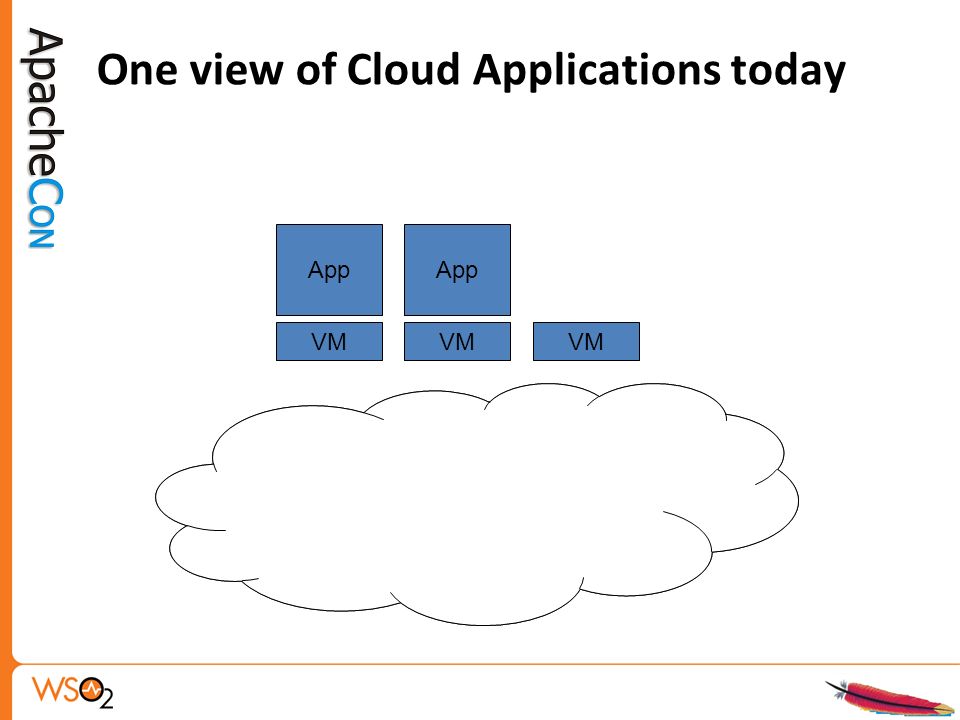 ApacheCon

One view of Cloud Applications today

App

App

VM

VM

VM

WSO2